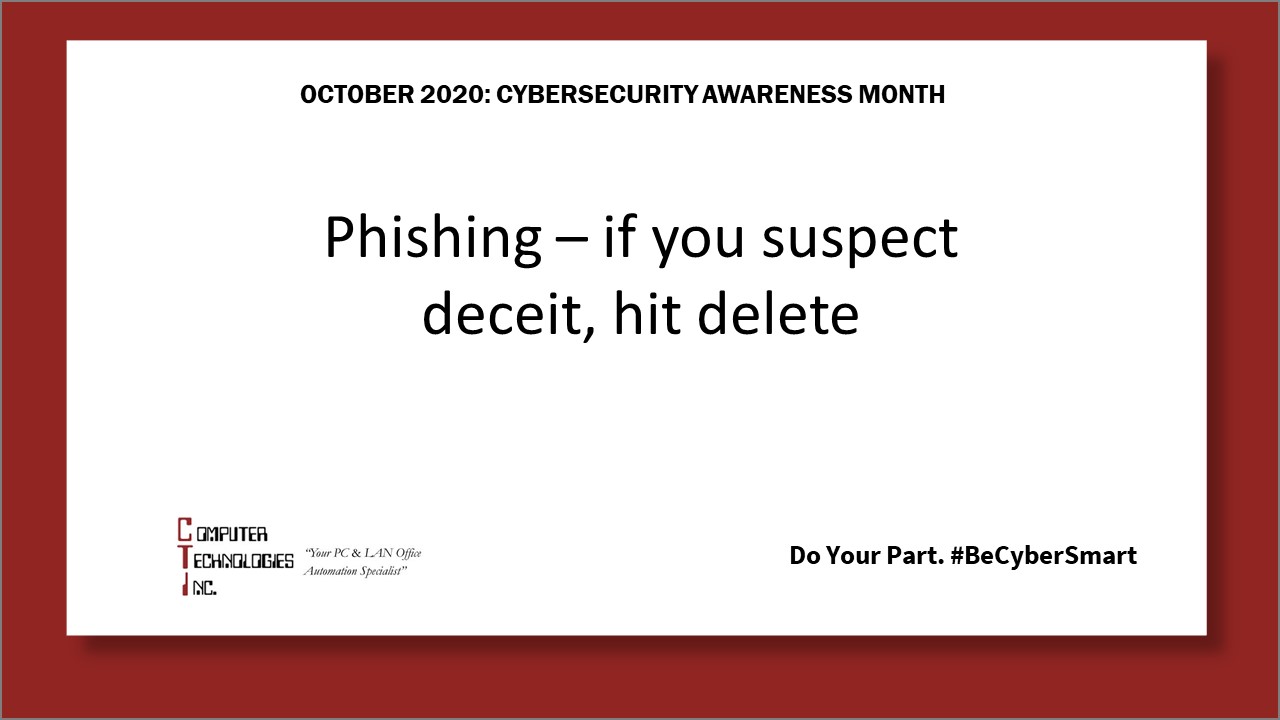 OCTOBER 2020: CYBERSECURITY AWARENESS MONTH

Phishing – if you suspect deceit, hit delete

COMPUTER
TECHNOLOGIES
INC.

"Your PC & LAN Office Automation Specialist"

Do Your Part. #BeCyberSmart